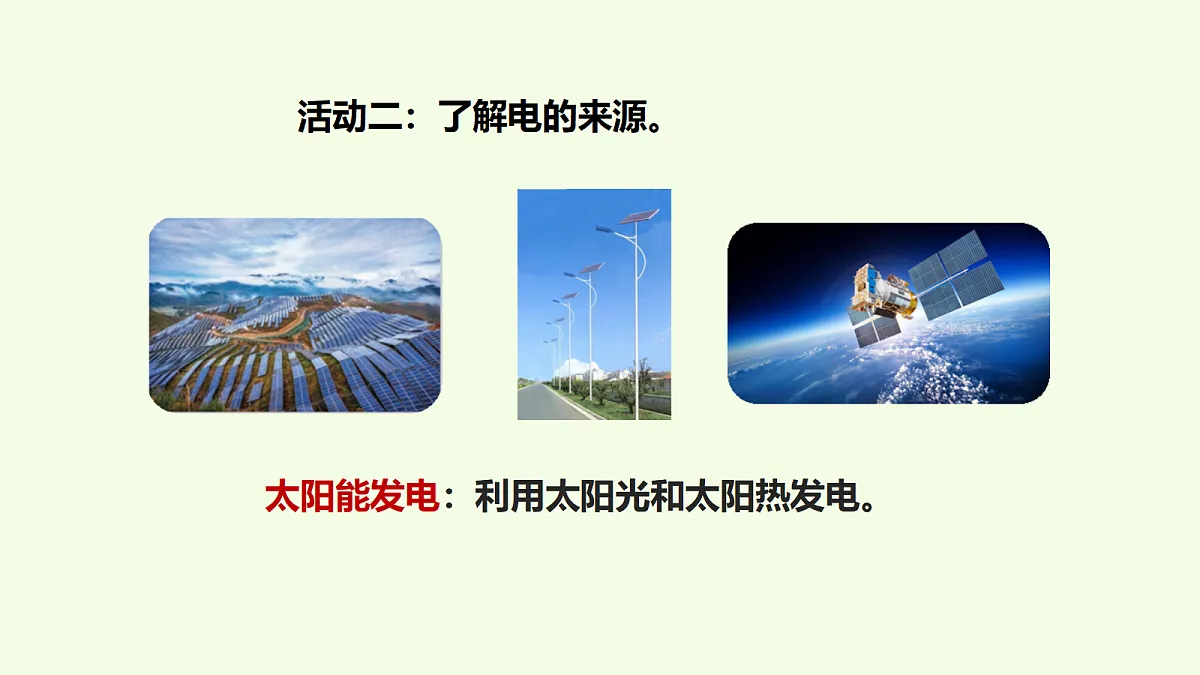 活动二：了解电的来源。

太阳能发电：利用太阳光和太阳热发电。